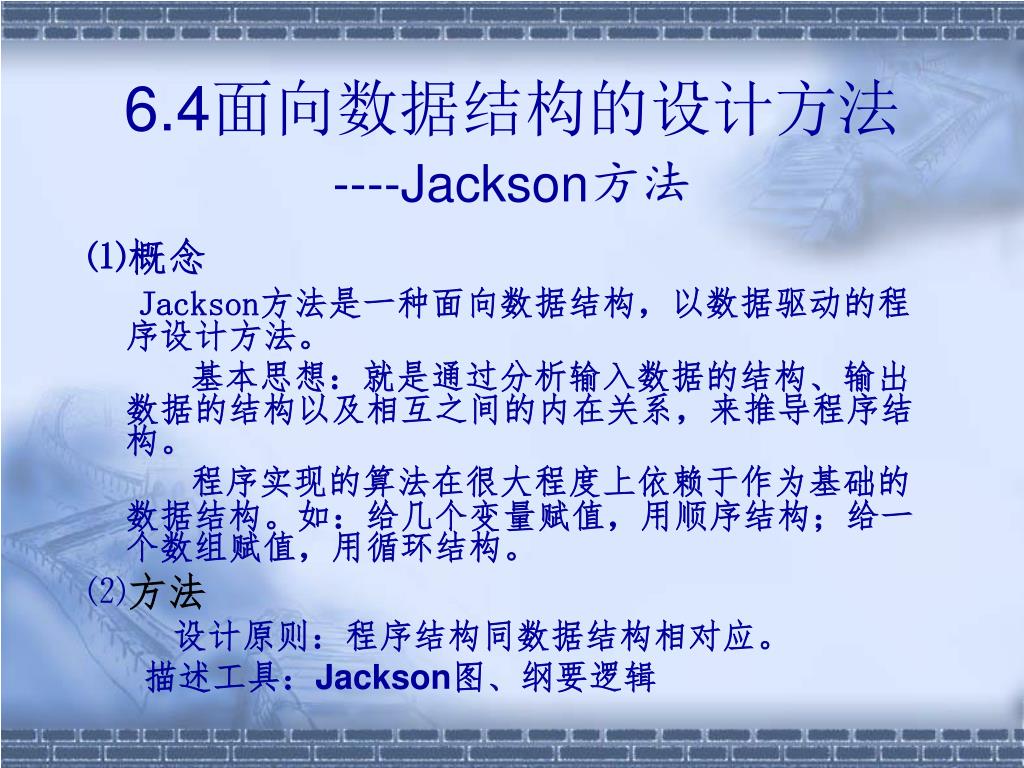 6.4面向数据结构的设计方法
----Jackson方法

⑴概念

Jackson方法是一种面向数据结构，以数据驱动的程序设计方法。

基本思想：就是通过分析输入数据的结构、输出数据的结构以及相互之间的内在关系，来推导程序结构。

程序实现的算法在很大程度上依赖于作为基础的数据结构。如：给几个变量赋值，用顺序结构；给一个数组赋值，用循环结构。

⑵方法

设计原则：程序结构同数据结构相对应。

描述工具：Jackson图、纲要逻辑